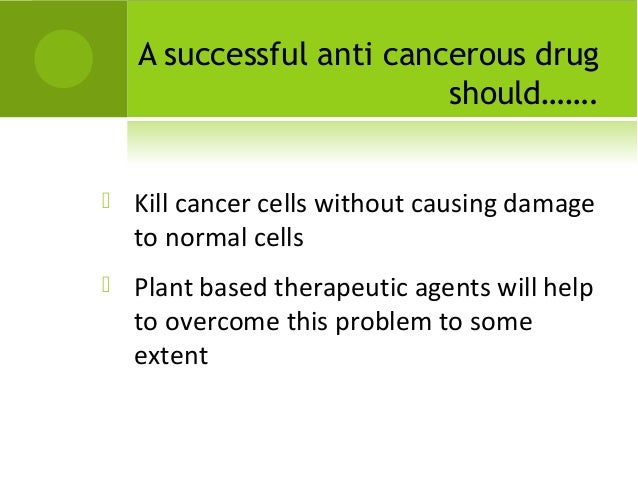 A successful anti cancerous drug should…….

Kill cancer cells without causing damage to normal cells

Plant based therapeutic agents will help to overcome this problem to some extent